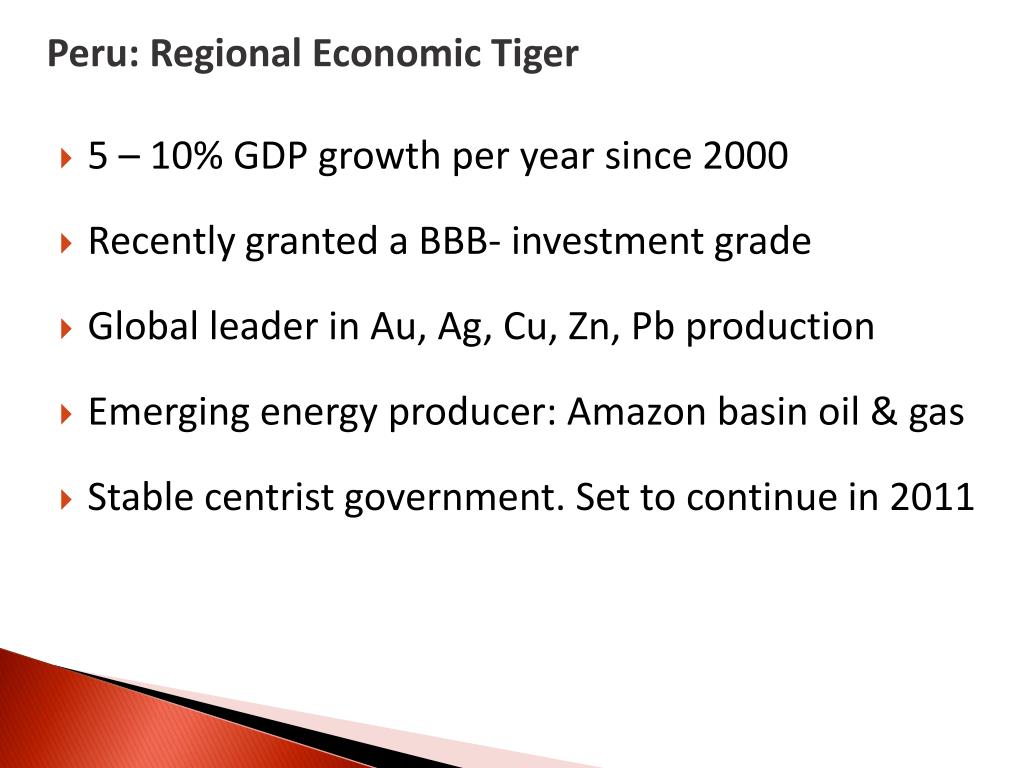 Peru: Regional Economic Tiger

5 – 10% GDP growth per year since 2000

Recently granted a BBB- investment grade

Global leader in Au, Ag, Cu, Zn, Pb production

Emerging energy producer: Amazon basin oil & gas

Stable centrist government. Set to continue in 2011